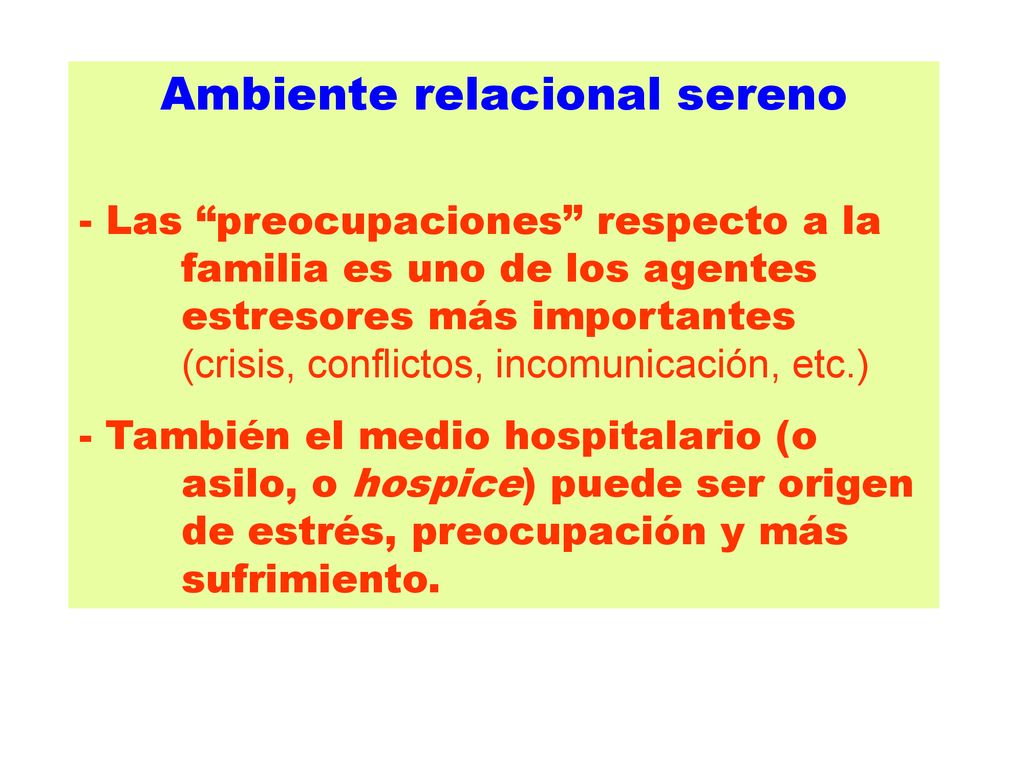 Ambiente relacional sereno

- Las “preocupaciones” respecto a la familia es uno de los agentes estresores más importantes (crisis, conflictos, incomunicación, etc.)

- También el medio hospitalario (o asilo, o hospice) puede ser origen de estrés, preocupación y más sufrimiento.